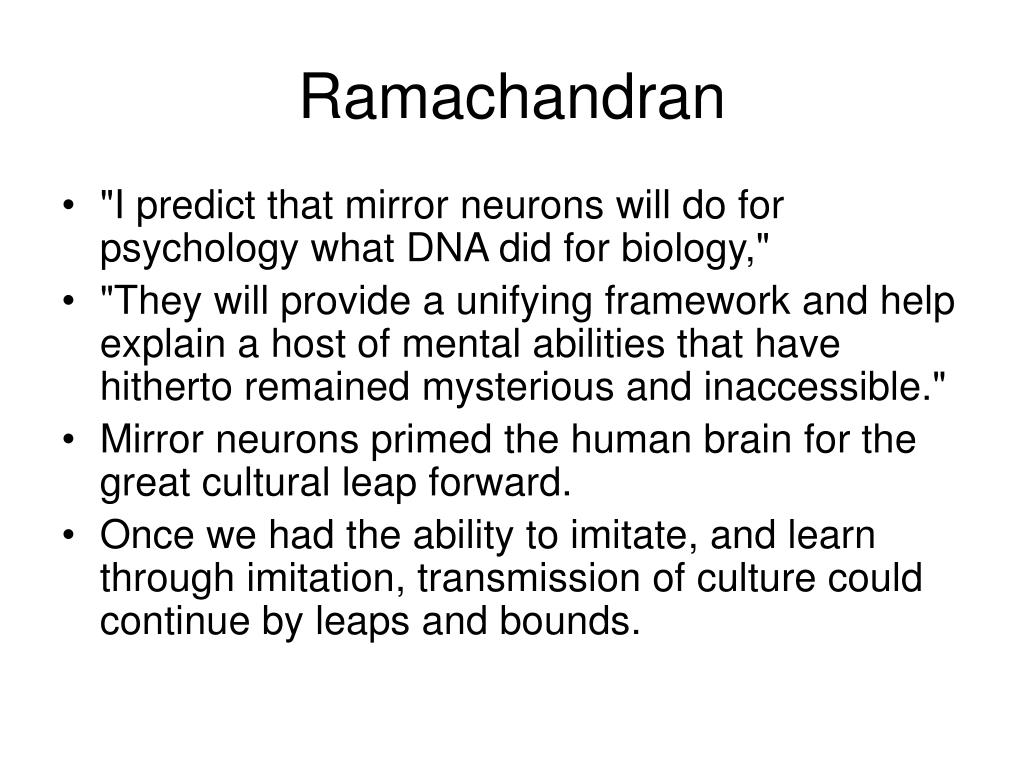 Ramachandran

• "I predict that mirror neurons will do for psychology what DNA did for biology,"
• "They will provide a unifying framework and help explain a host of mental abilities that have hitherto remained mysterious and inaccessible."
• Mirror neurons primed the human brain for the great cultural leap forward.
• Once we had the ability to imitate, and learn through imitation, transmission of culture could continue by leaps and bounds.